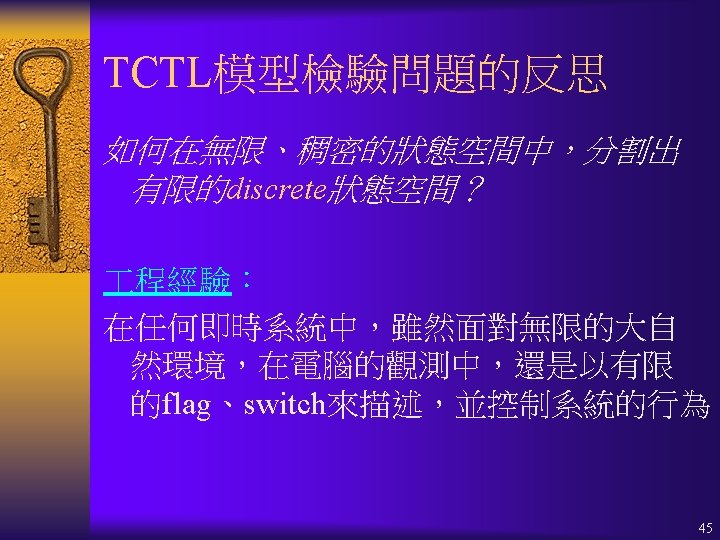 TCTL模型檢驗問題的反思

如何在無限、稠密的狀態空間中，分割出有限的discrete狀態空間？

工程經驗：

在任何即時系統中，雖然面對無限的大自然環境，在電腦的觀測中，還是以有限的flag、switch來描述，並控制系統的行為

45